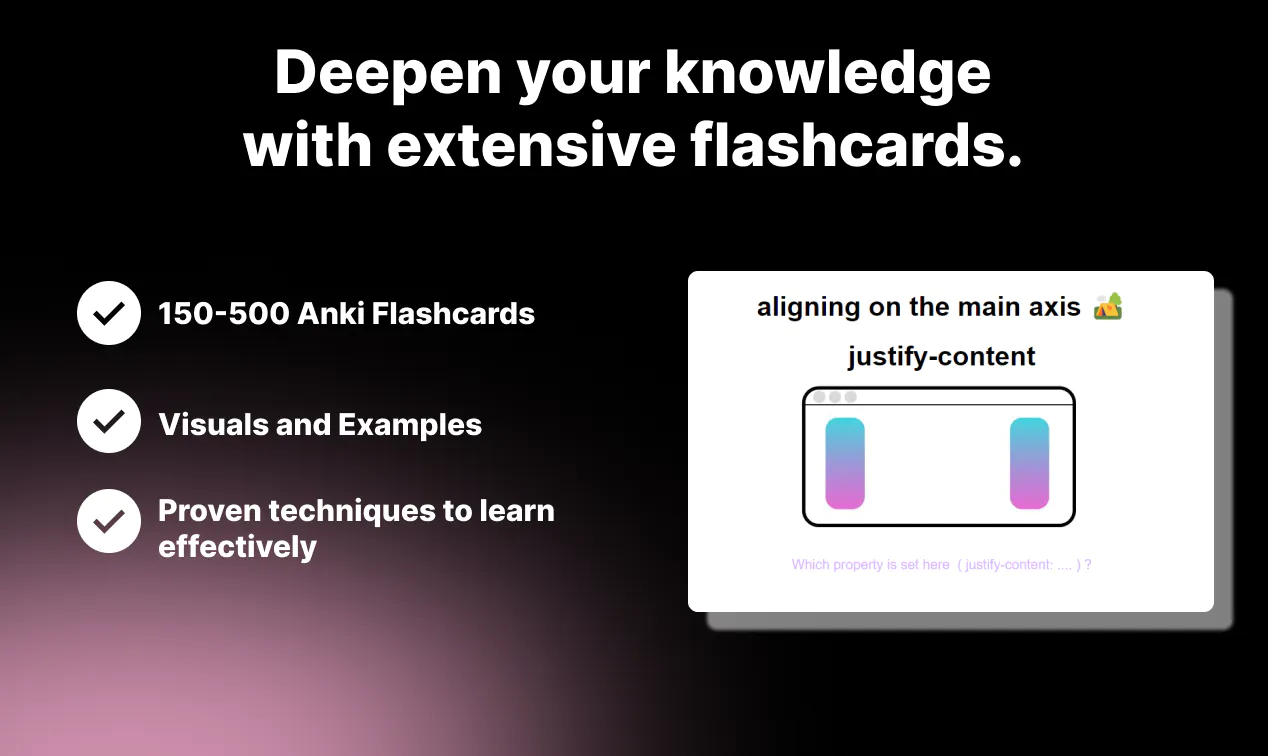 Deepen your knowledge with extensive flashcards.

150-500 Anki Flashcards

Visuals and Examples

Proven techniques to learn effectively

aligning on the main axis 🏕️

justify-content

Which property is set here ( justify-content: .... ) ?